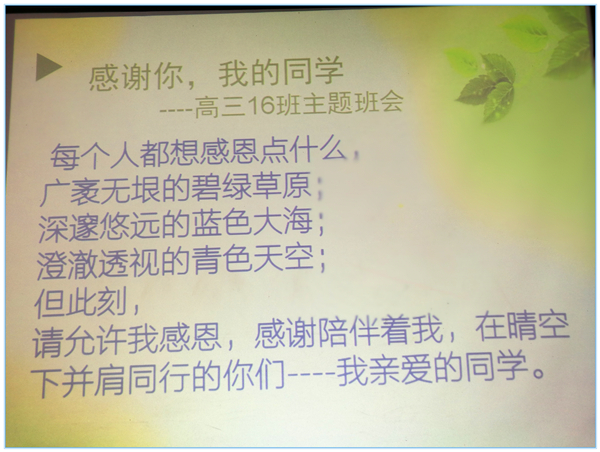 感谢你，我的同学

----高三16班主题班会

每个人都想感恩点什么，
广袤无垠的碧绿草原；
深邃悠远的蓝色大海；
澄澈透视的青色天空；
但此刻，
请允许我感恩，感谢陪伴着我，在晴空下并肩同行的你们----我亲爱的同学。